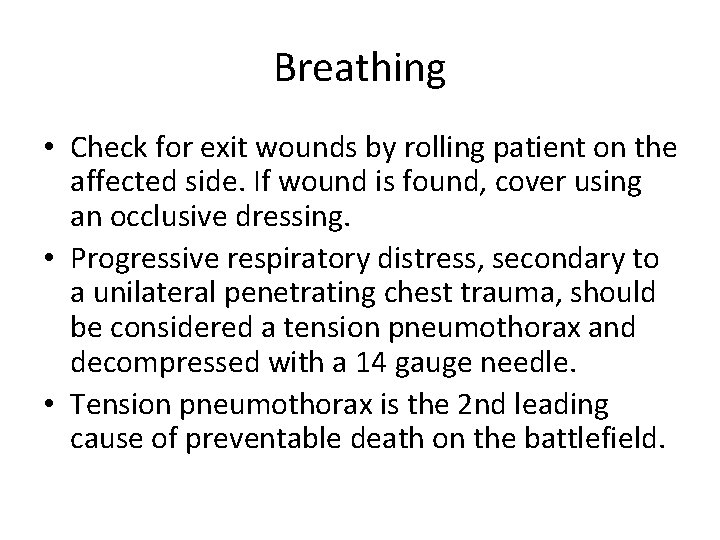 Breathing

• Check for exit wounds by rolling patient on the affected side. If wound is found, cover using an occlusive dressing.
• Progressive respiratory distress, secondary to a unilateral penetrating chest trauma, should be considered a tension pneumothorax and decompressed with a 14 gauge needle.
• Tension pneumothorax is the 2nd leading cause of preventable death on the battlefield.